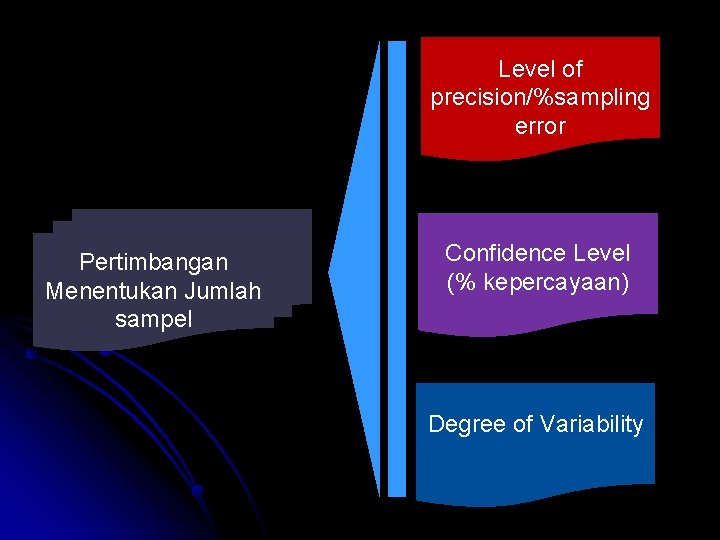 Pertimbangan Menentukan Jumlah sampel

Level of precision/%sampling error

Confidence Level (% kepercayaan)

Degree of Variability